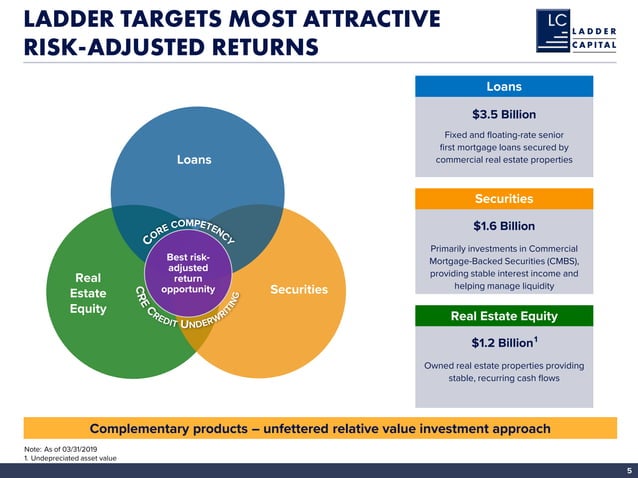 LADDER TARGETS MOST ATTRACTIVE RISK-ADJUSTED RETURNS

LC LADDER CAPITAL

Loans

Real Estate Equity

Securities

CORE COMPETENCY

Best risk-adjusted return opportunity

CRE CREDIT UNDERWRITING

Loans

$3.5 Billion

Fixed and floating-rate senior first mortgage loans secured by commercial real estate properties

Securities

$1.6 Billion

Primarily investments in Commercial Mortgage-Backed Securities (CMBS), providing stable interest income and helping manage liquidity

Real Estate Equity

$1.2 Billion$^1$

Owned real estate properties providing stable, recurring cash flows

Complementary products – unfettered relative value investment approach

Note: As of 03/31/2019
1. Undepreciated asset value

5